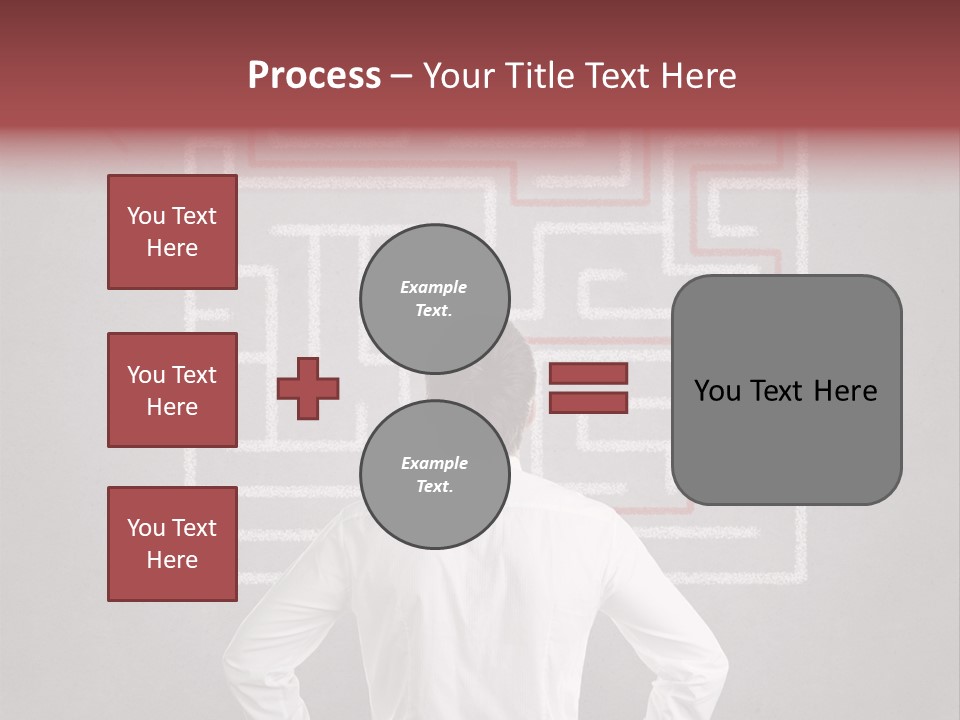 Process – Your Title Text Here

You Text Here

You Text Here

You Text Here

Example Text.

Example Text.

You Text Here